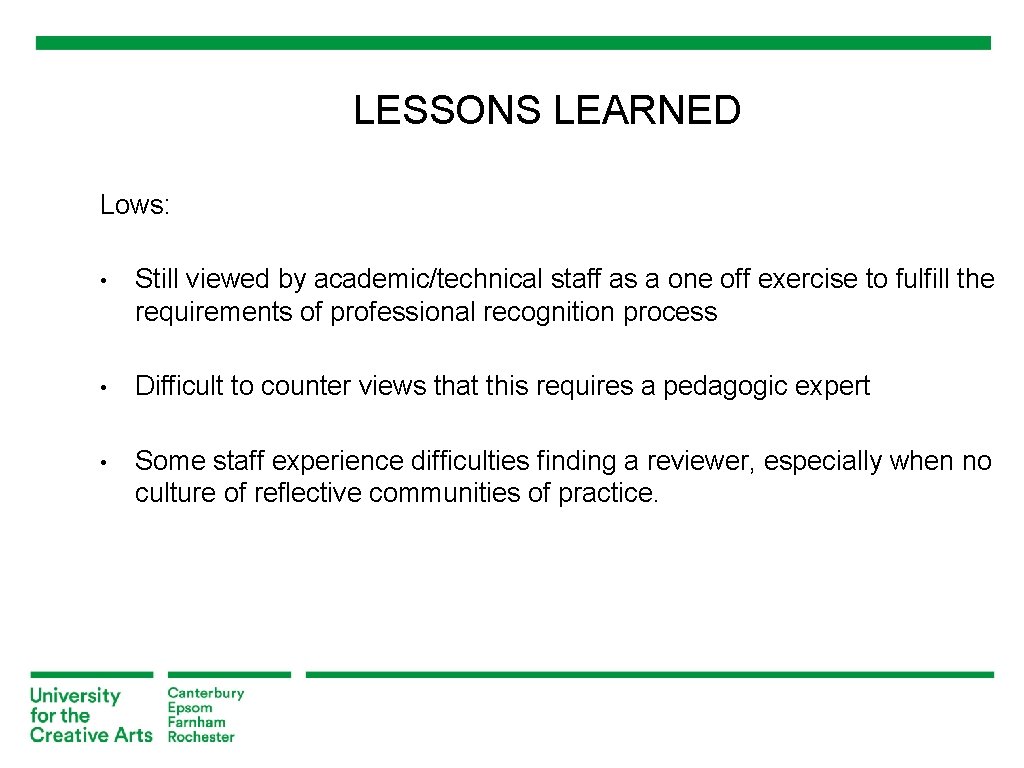 LESSONS LEARNED

Lows:

• Still viewed by academic/technical staff as a one off exercise to fulfill the requirements of professional recognition process

• Difficult to counter views that this requires a pedagogic expert

• Some staff experience difficulties finding a reviewer, especially when no culture of reflective communities of practice.

University for the Creative Arts

Canterbury
Epsom
Farnham
Rochester